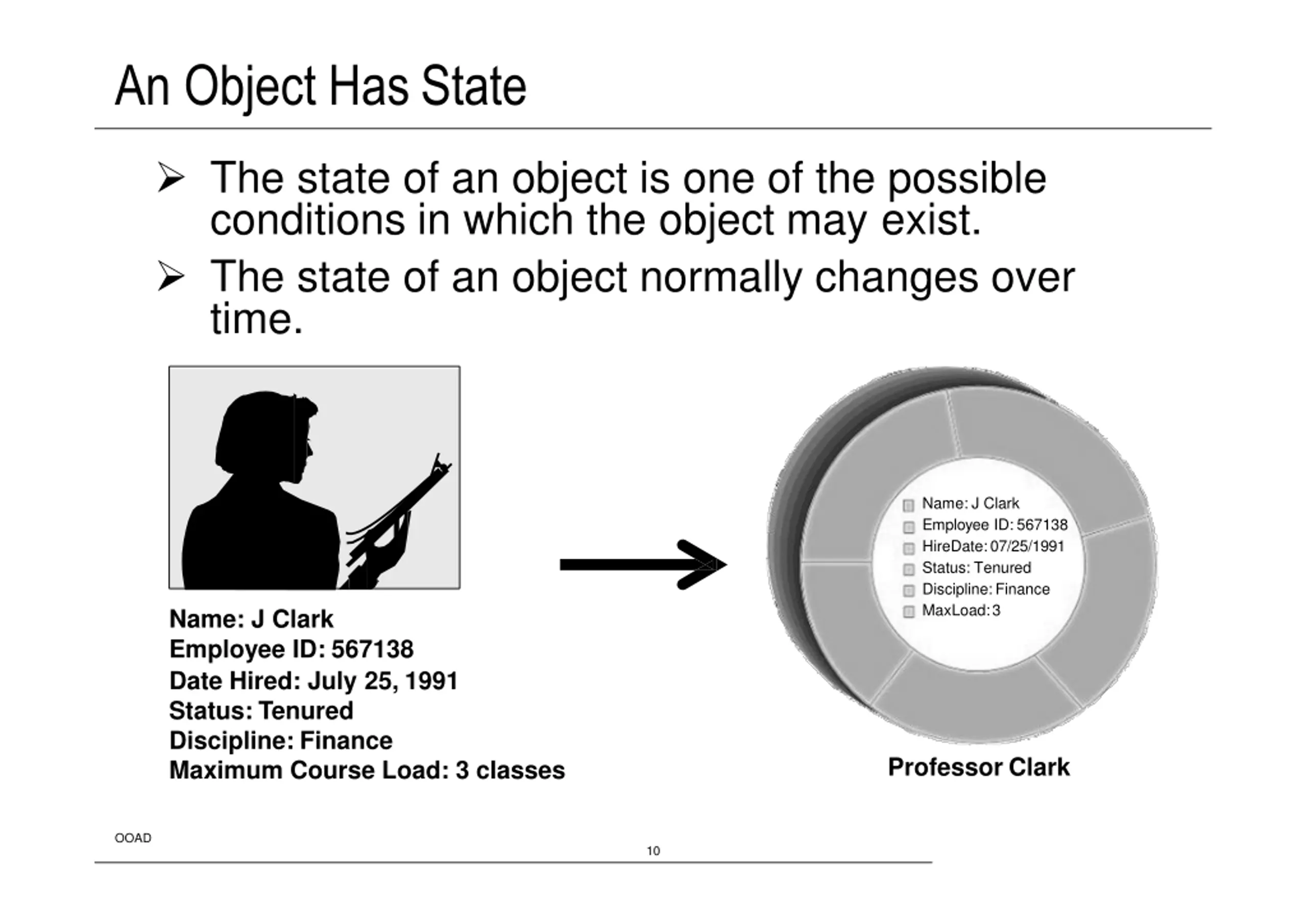 An Object Has State

➢ The state of an object is one of the possible conditions in which the object may exist.

➢ The state of an object normally changes over time.

Name: J Clark
Employee ID: 567138
Date Hired: July 25, 1991
Status: Tenured
Discipline: Finance
Maximum Course Load: 3 classes

Name: J Clark
Employee ID: 567138
HireDate: 07/25/1991
Status: Tenured
Discipline: Finance
MaxLoad: 3

Professor Clark

OOAD

10